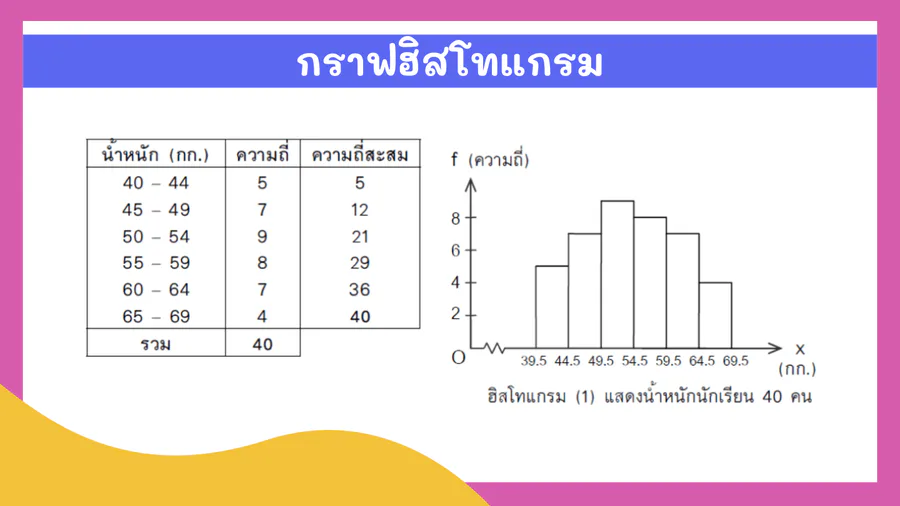 กราฟฮิสโทแกรม

| น้ำหนัก (กก.) | ความถี่ | ความถี่สะสม |
|---|---|---|
| 40 – 44 | 5 | 5 |
| 45 – 49 | 7 | 12 |
| 50 – 54 | 9 | 21 |
| 55 – 59 | 8 | 29 |
| 60 – 64 | 7 | 36 |
| 65 – 69 | 4 | 40 |
| รวม | 40 | |

f (ความถี่)
8
6
4
2
O
39.5 44.5 49.5 54.5 59.5 64.5 69.5
x
(กก.)

ฮิสโทแกรม (1) แสดงน้ำหนักนักเรียน 40 คน